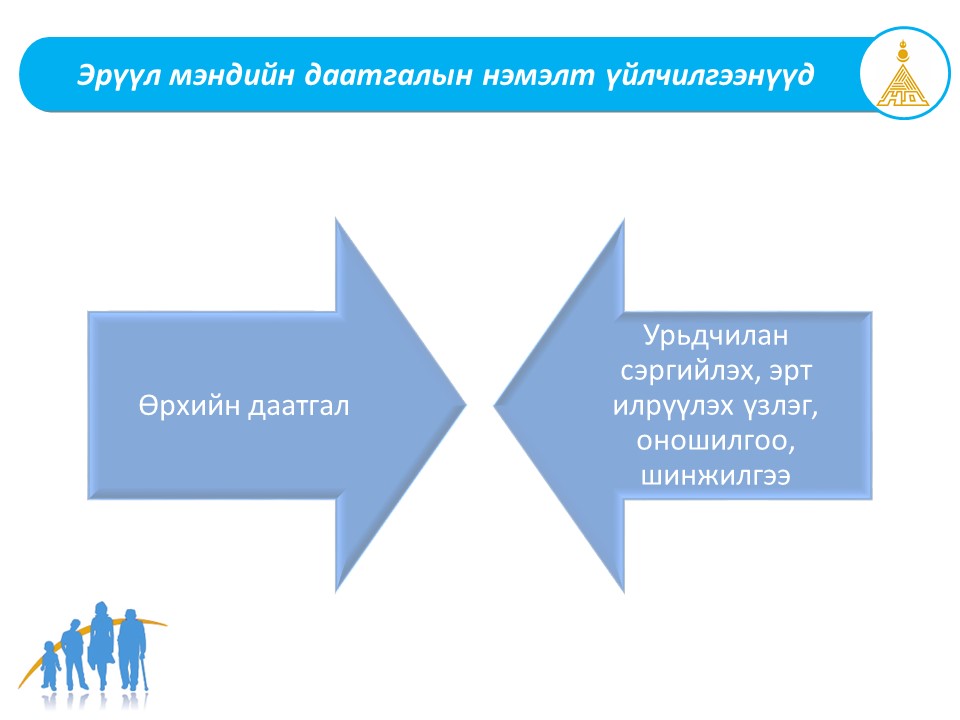 Эрүүл мэндийн даатгалын нэмэлт үйлчилгээнүүд

Өрхийн даатгал

Урьдчилан сэргийлэх, эрт илрүүлэх үзлэг, оношилгоо, шинжилгээ